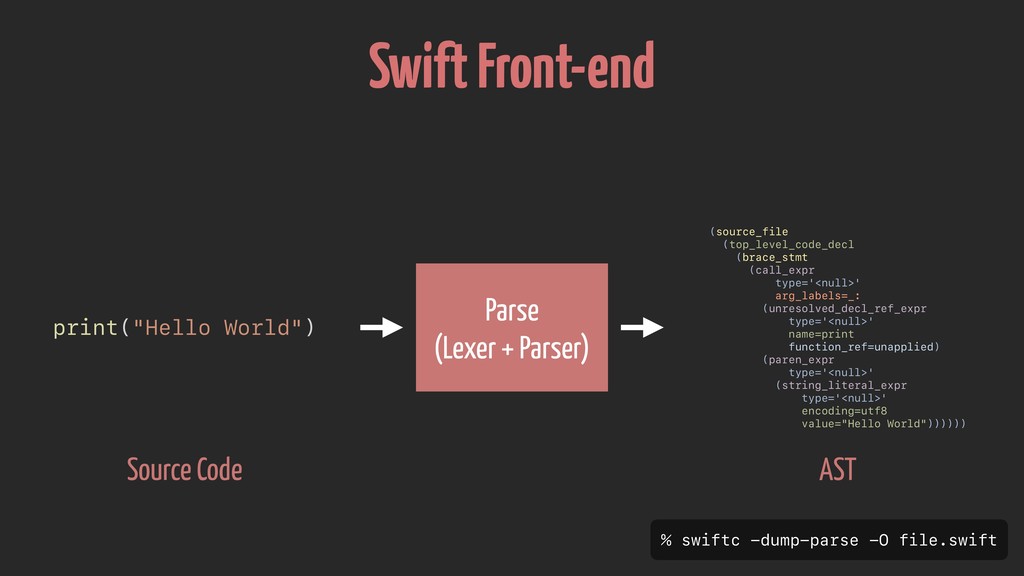 Swift Front-end

print("Hello World")

Parse
(Lexer + Parser)

(source_file
  (top_level_code_decl
    (brace_stmt
      (call_expr
        type='<null>'
        arg_labels=_:
        (unresolved_decl_ref_expr
          type='<null>'
          name=print
          function_ref=unapplied)
        (paren_expr
          type='<null>'
          (string_literal_expr
            type='<null>'
            encoding=utf8
            value="Hello World"))))))

Source Code

AST

% swiftc -dump-parse -O file.swift